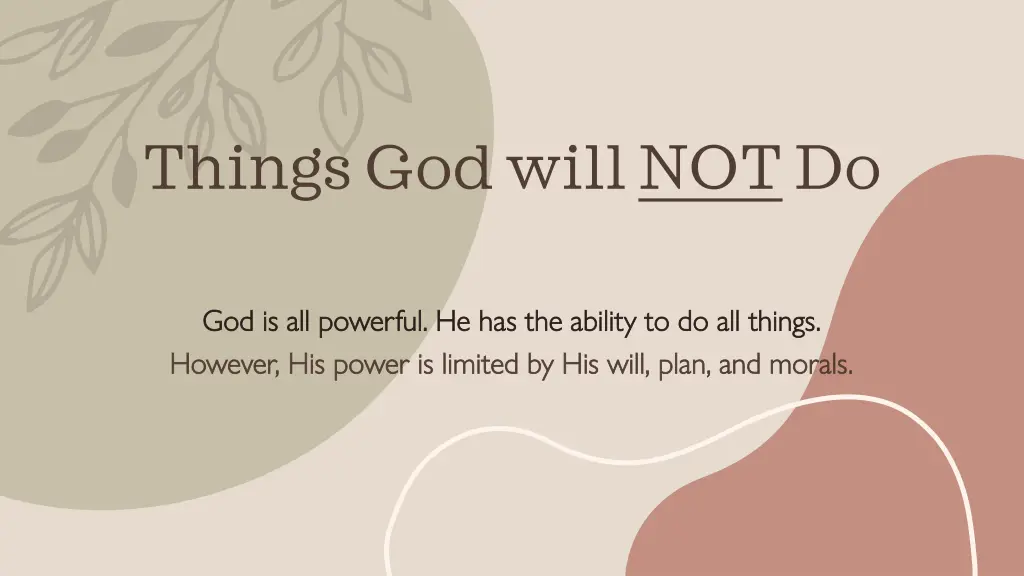 Things God will NOT Do

God is all powerful. He has the ability to do all things.
However, His power is limited by His will, plan, and morals.